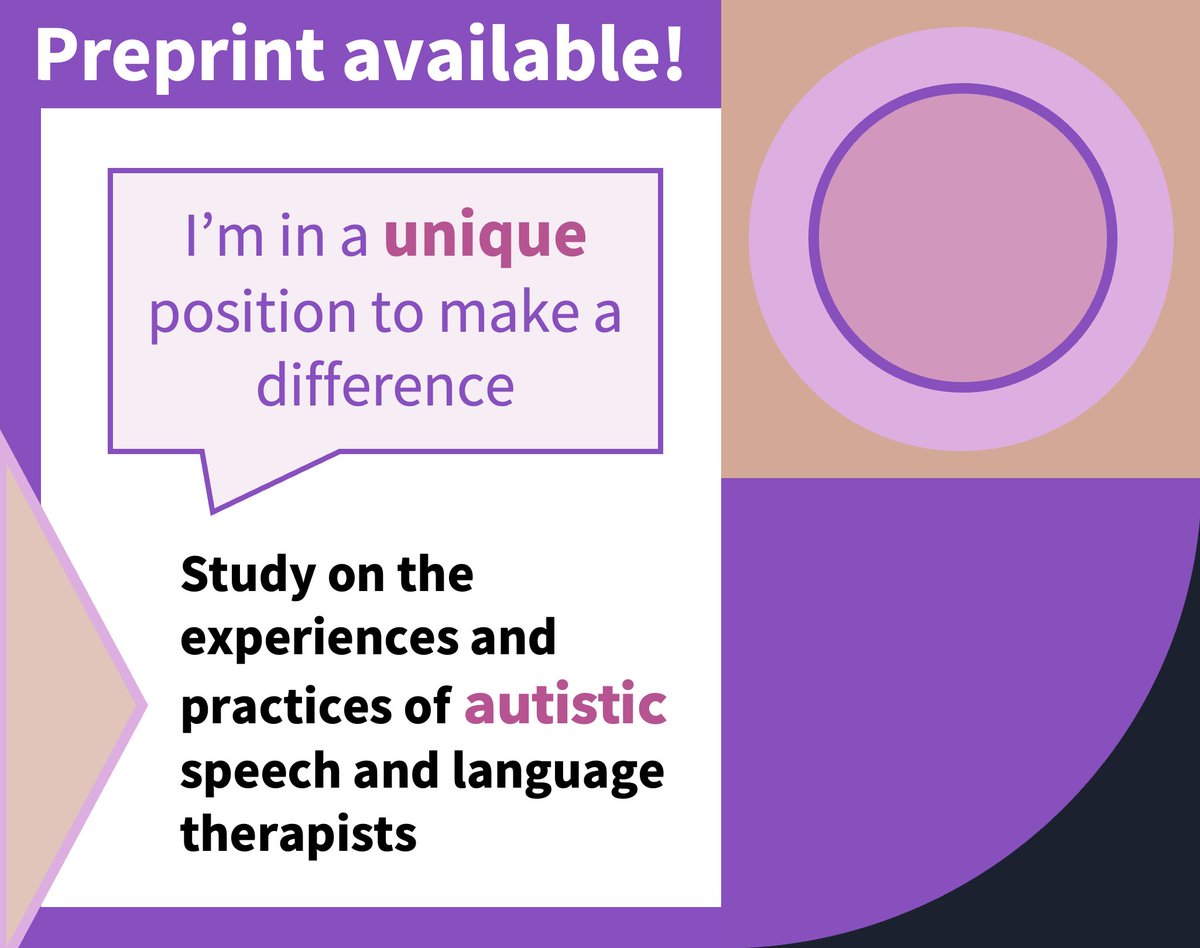 Preprint available!

I’m in a unique position to make a difference

Study on the experiences and practices of autistic speech and language therapists